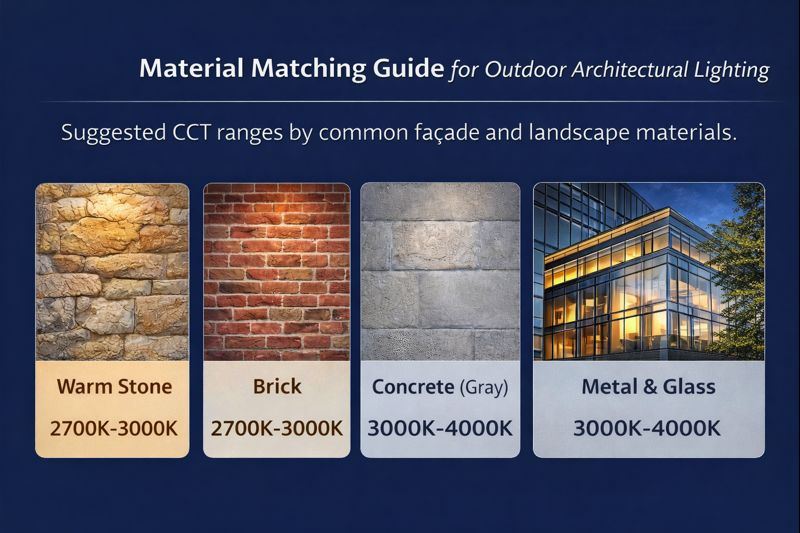 Material Matching Guide for Outdoor Architectural Lighting

Suggested CCT ranges by common façade and landscape materials.

Warm Stone
2700K-3000K

Brick
2700K-3000K

Concrete (Gray)
3000K-4000K

Metal & Glass
3000K-4000K